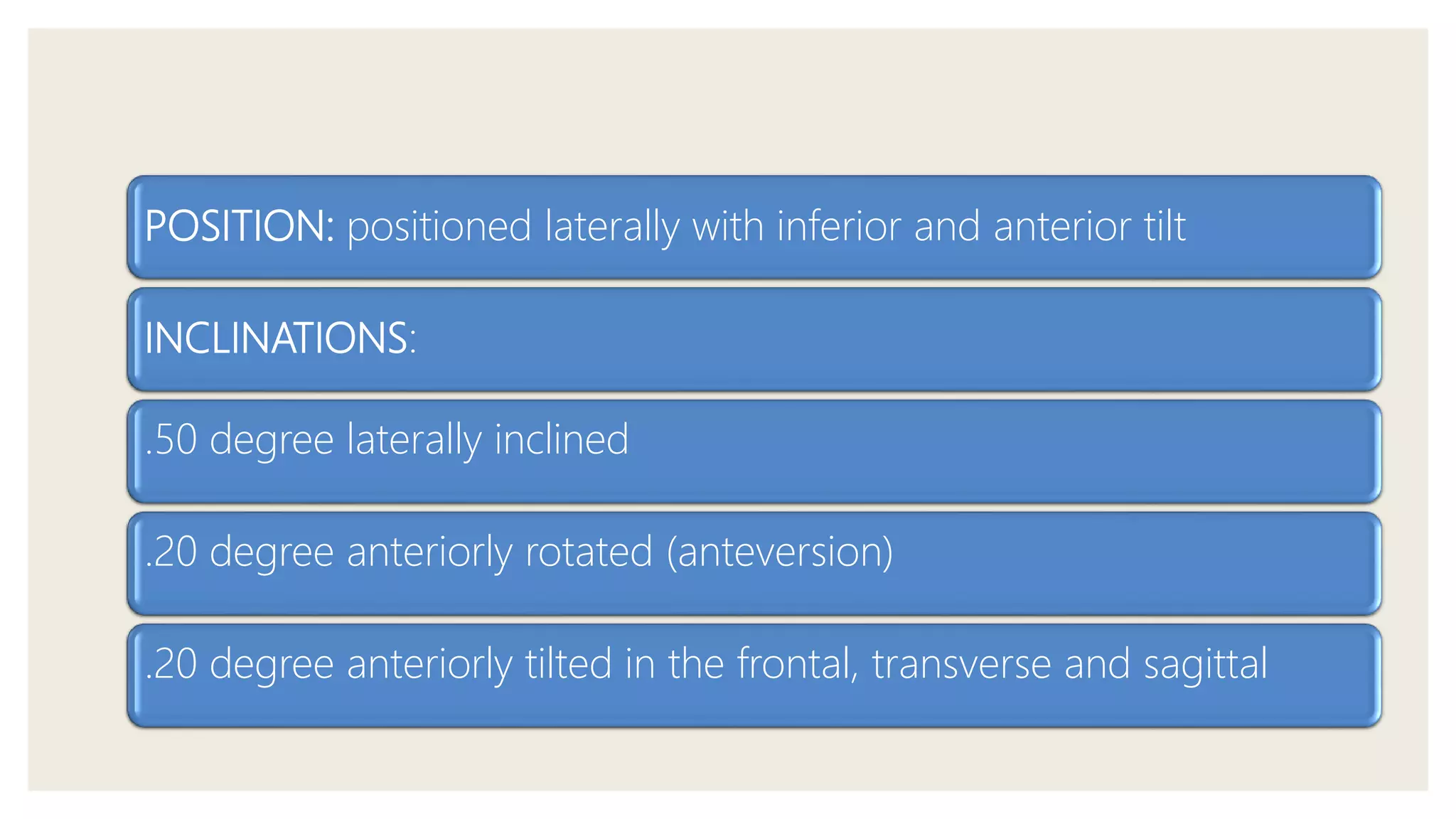 POSITION: positioned laterally with inferior and anterior tilt

INCLINATIONS:

.50 degree laterally inclined

.20 degree anteriorly rotated (anteversion)

.20 degree anteriorly tilted in the frontal, transverse and sagittal